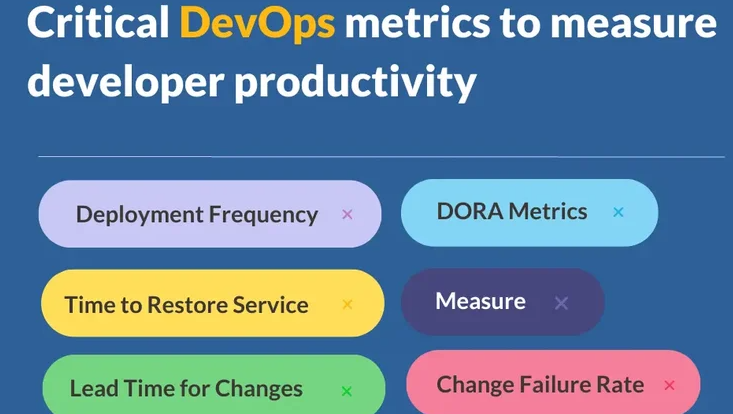 Critical DevOps metrics to measure developer productivity

Deployment Frequency ×

DORA Metrics ×

Time to Restore Service ×

Measure ×

Lead Time for Changes ×

Change Failure Rate ×